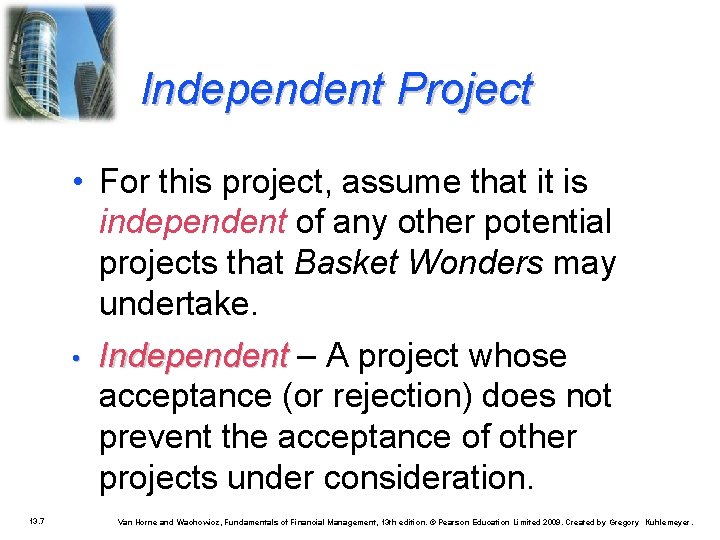 Independent Project

• For this project, assume that it is independent of any other potential projects that Basket Wonders may undertake.

• Independent – A project whose acceptance (or rejection) does not prevent the acceptance of other projects under consideration.

13.7

Van Horne and Wachowicz, Fundamentals of Financial Management, 13th edition. © Pearson Education Limited 2009. Created by Gregory Kuhlemeyer.